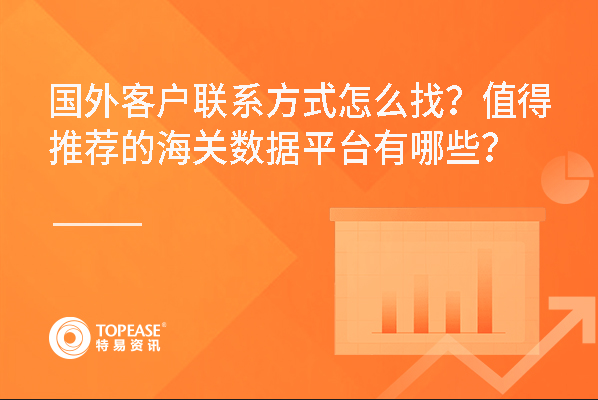 国外客户联系方式怎么找？值得推荐的海关数据平台有哪些？

TOPEASE®
特易资讯